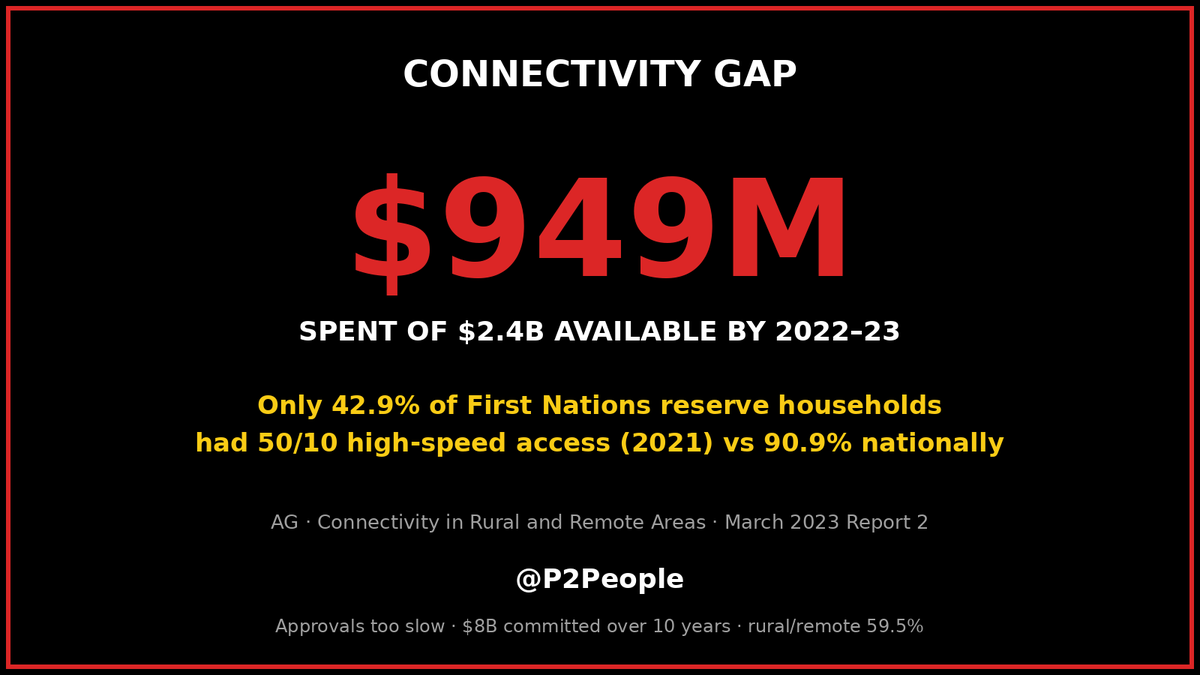 CONNECTIVITY GAP

\$949M

SPENT OF \$2.4B AVAILABLE BY 2022–23

Only 42.9% of First Nations reserve households had 50/10 high-speed access (2021) vs 90.9% nationally

AG · Connectivity in Rural and Remote Areas · March 2023 Report 2

@P2People

Approvals too slow · \$8B committed over 10 years · rural/remote 59.5%